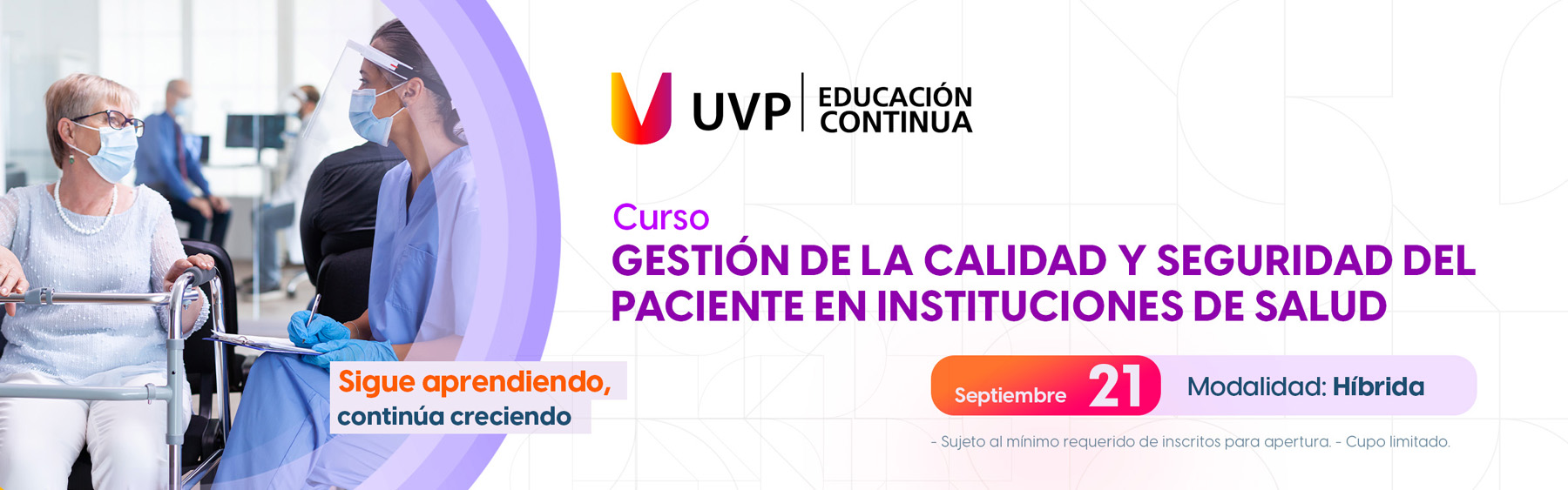 UVP EDUCACIÓN CONTINUA

Curso
GESTIÓN DE LA CALIDAD Y SEGURIDAD DEL PACIENTE EN INSTITUCIONES DE SALUD

Sigue aprendiendo, continúa creciendo

Septiembre 21 Modalidad: Híbrida

- Sujeto al mínimo requerido de inscritos para apertura. - Cupo limitado.